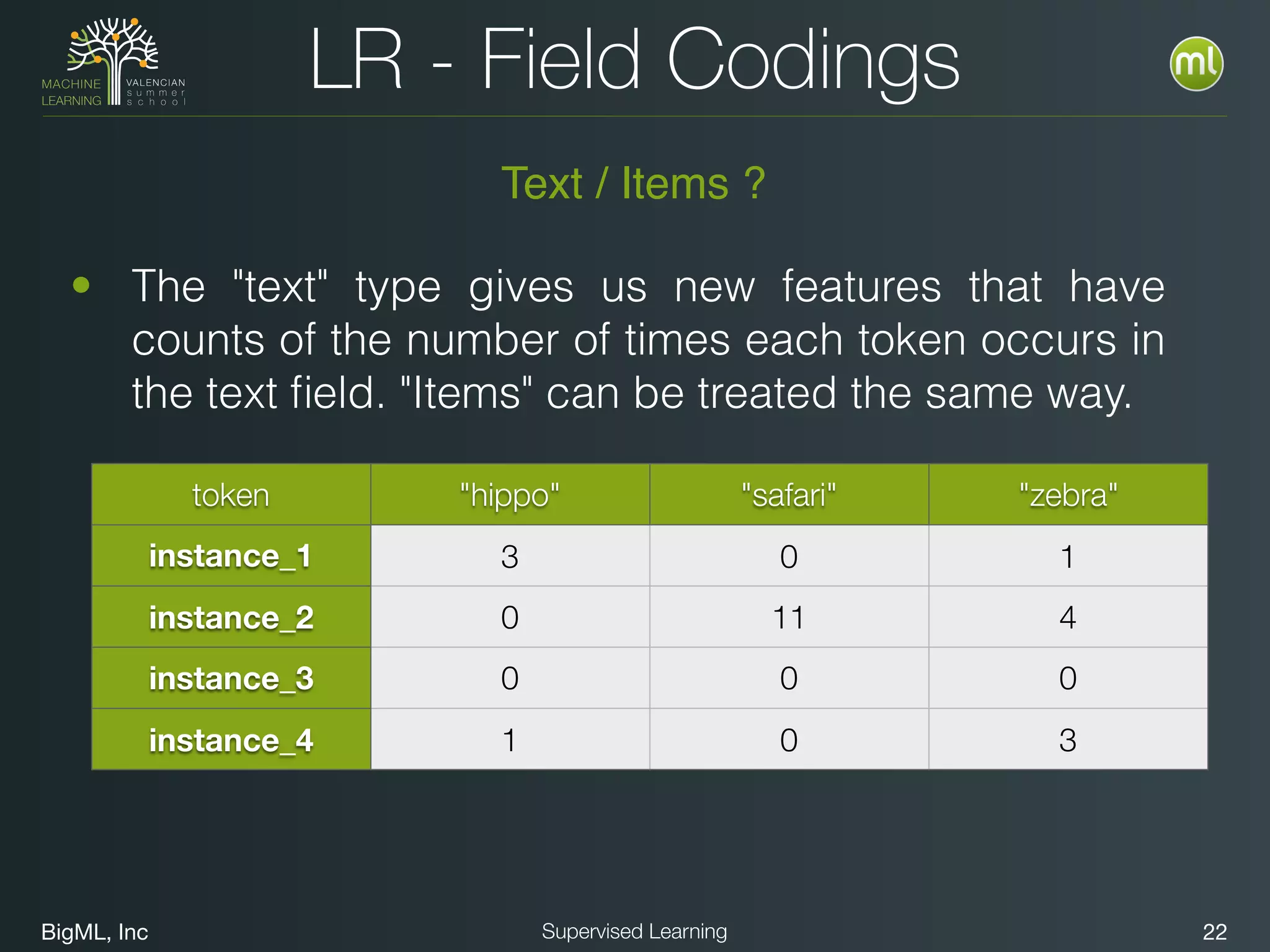 MACHINE LEARNING VALENCIAN summer school

LR - Field Codings

ml

Text / Items ?

• The "text" type gives us new features that have counts of the number of times each token occurs in the text field. "Items" can be treated the same way.

| token | "hippo" | "safari" | "zebra" |
|---|---|---|---|
| instance_1 | 3 | 0 | 1 |
| instance_2 | 0 | 11 | 4 |
| instance_3 | 0 | 0 | 0 |
| instance_4 | 1 | 0 | 3 |

BigML, Inc

Supervised Learning

22